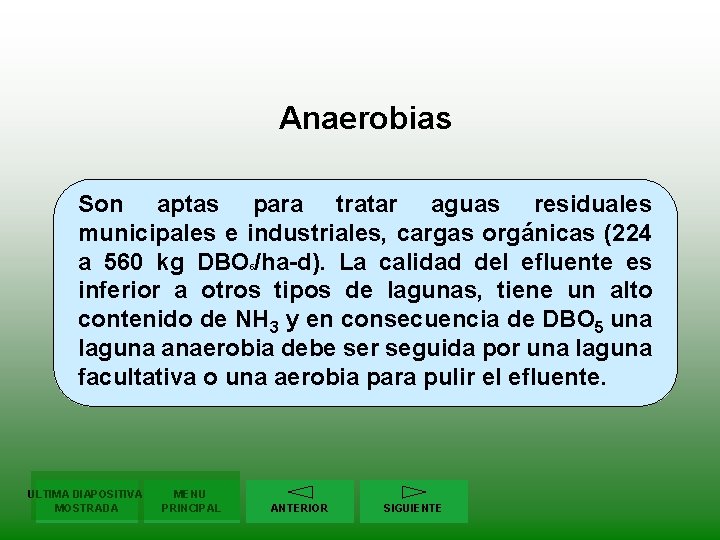 Anaerobias

Son aptas para tratar aguas residuales municipales e industriales, cargas orgánicas (224 a 560 kg $DBO_5$/ha-d). La calidad del efluente es inferior a otros tipos de lagunas, tiene un alto contenido de $NH_3$ y en consecuencia de $DBO_5$ una laguna anaerobia debe ser seguida por una laguna facultativa o una aerobia para pulir el efluente.

ULTIMA DIAPOSITIVA MOSTRADA

MENU PRINCIPAL

ANTERIOR

SIGUIENTE